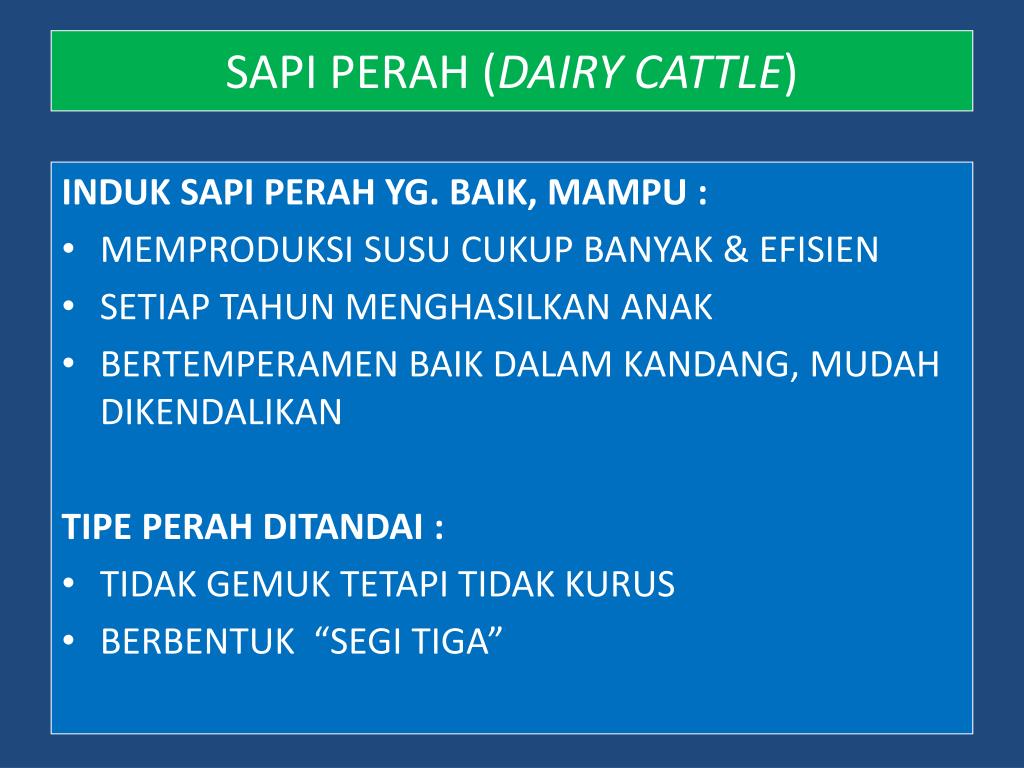 SAPI PERAH (DAIRY CATTLE)

INDUK SAPI PERAH YG. BAIK, MAMPU :

• MEMPRODUKSI SUSU CUKUP BANYAK & EFISIEN
• SETIAP TAHUN MENGHASILKAN ANAK
• BERTEMPERAMEN BAIK DALAM KANDANG, MUDAH DIKENDALIKAN

TIPE PERAH DITANDAI :

• TIDAK GEMUK TETAPI TIDAK KURUS
• BERBENTUK “SEGI TIGA”